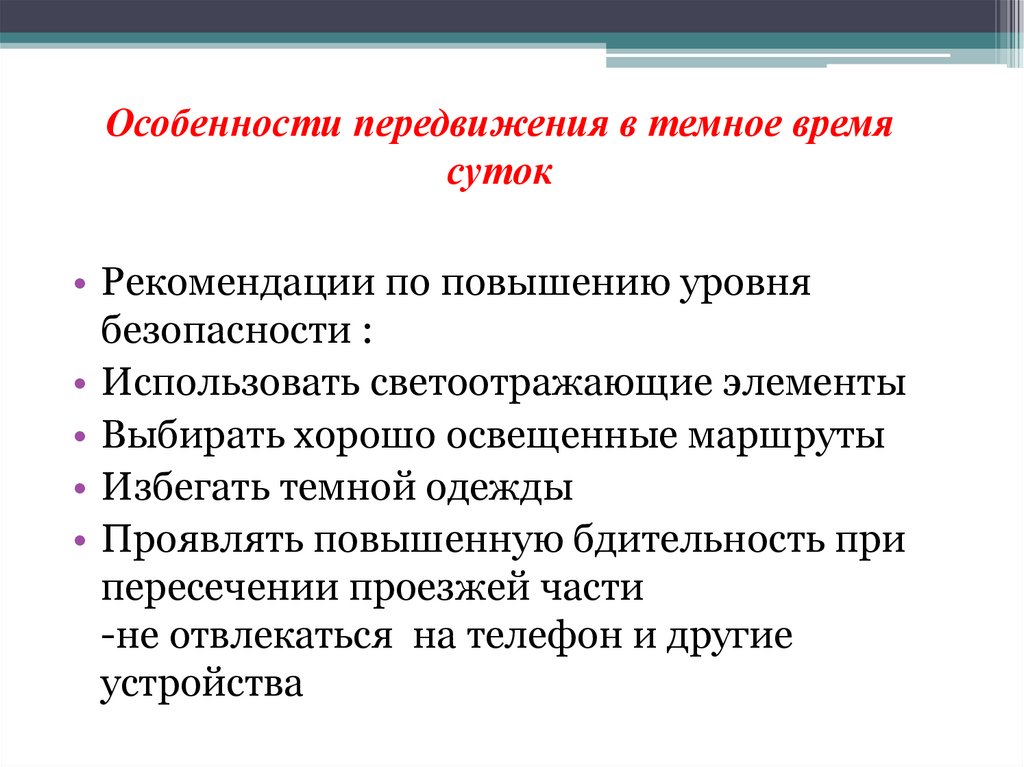 Особенности передвижения в темное время суток

• Рекомендации по повышению уровня безопасности :
• Использовать светоотражающие элементы
• Выбирать хорошо освещенные маршруты
• Избегать темной одежды
• Проявлять повышенную бдительность при пересечении проезжей части
-не отвлекаться на телефон и другие устройства